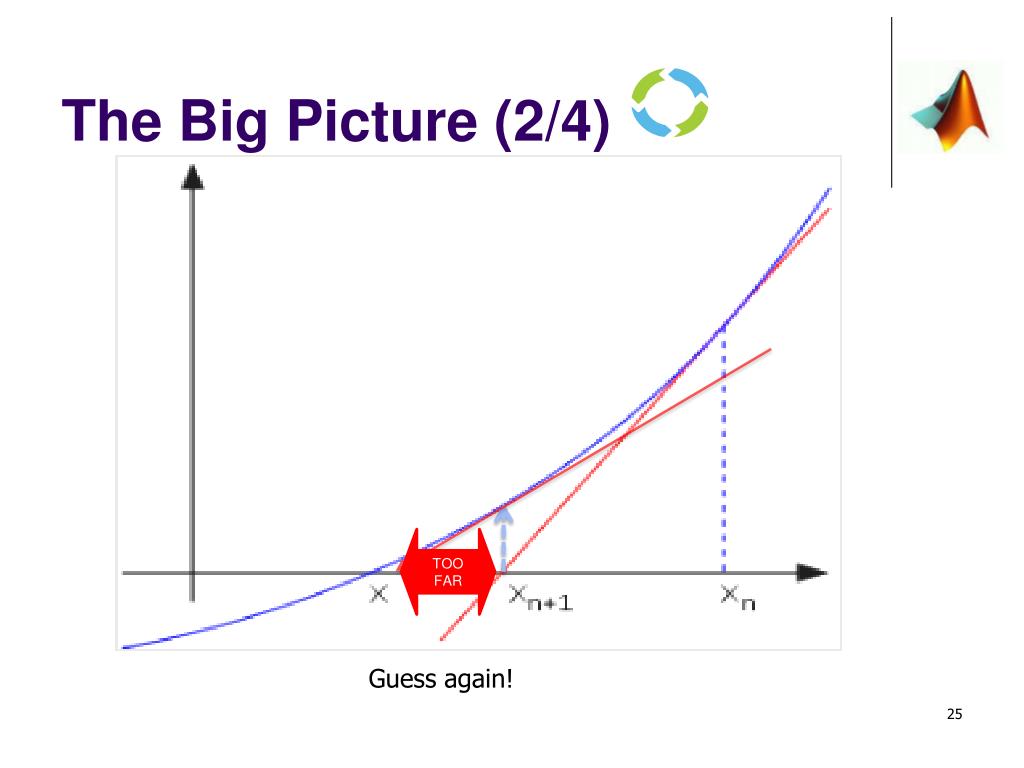 The Big Picture (2/4)

TOO FAR

$x$

$x_{n+1}$

$x_n$

Guess again!

25